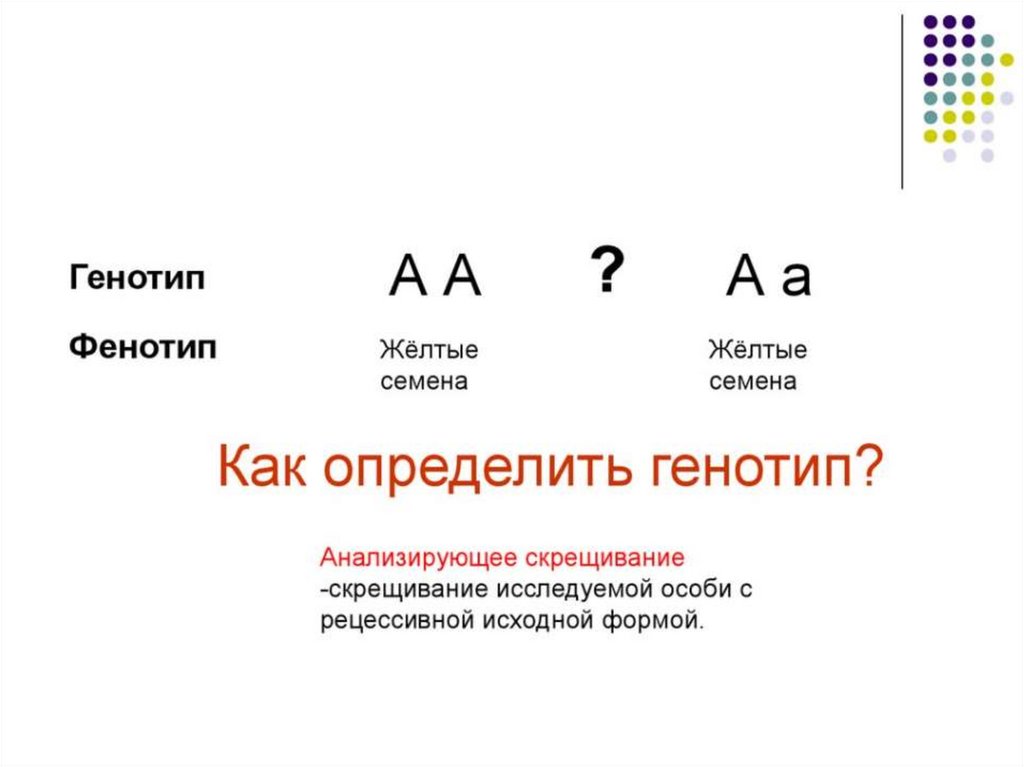 Генотип А А ? А а

Фенотип Жёлтые семена Жёлтые семена

Как определить генотип?

Анализирующее скрещивание
-скрещивание исследуемой особи с рецессивной исходной формой.